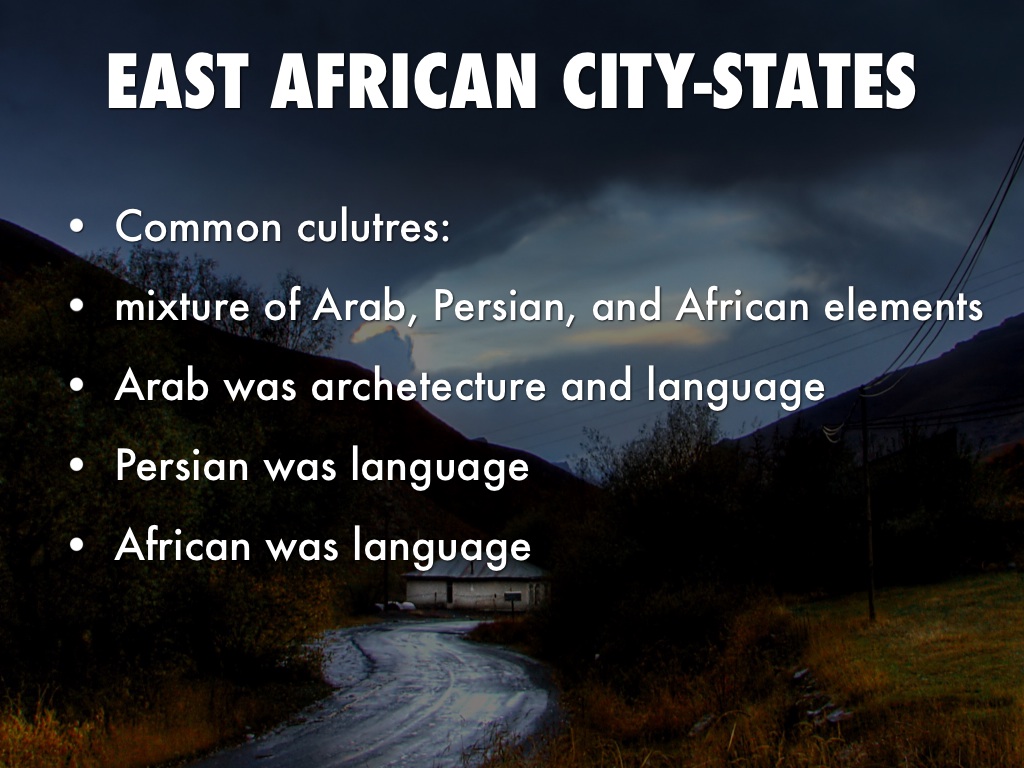 EAST AFRICAN CITY-STATES

• Common culutres:
• mixture of Arab, Persian, and African elements
• Arab was archetecture and language
• Persian was language
• African was language